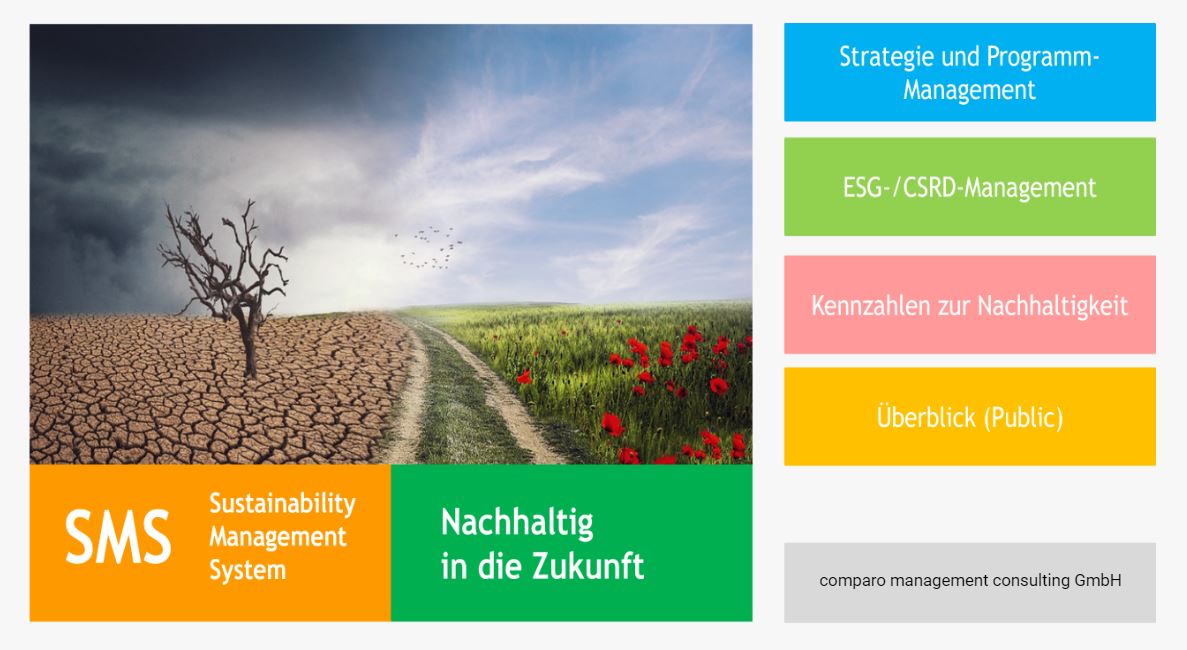 SMS

Sustainability Management System

Nachhaltig in die Zukunft

Strategie und Programm-Management

ESG-/CSRD-Management

Kennzahlen zur Nachhaltigkeit

Überblick (Public)

comparo management consulting GmbH